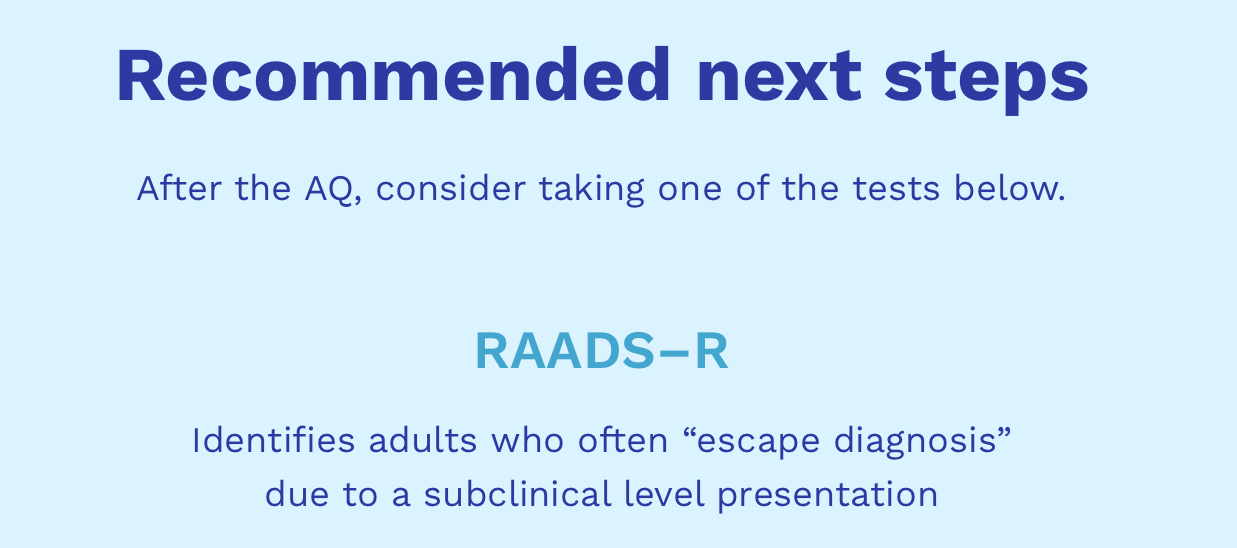 Recommended next steps

After the AQ, consider taking one of the tests below.

RAADS–R

Identifies adults who often “escape diagnosis” due to a subclinical level presentation